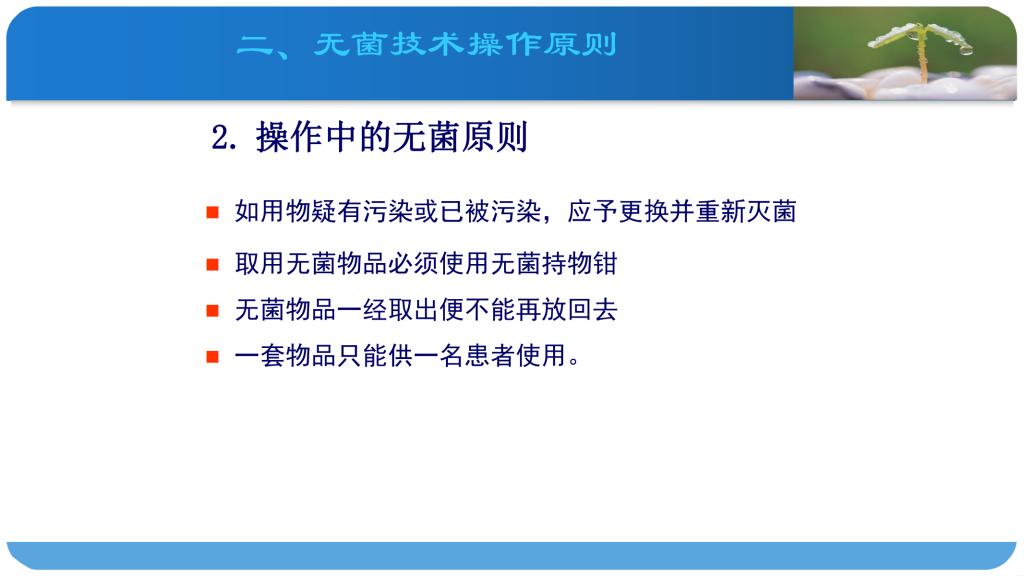 二、无菌技术操作原则

2. 操作中的无菌原则

■ 如用物疑有污染或已被污染，应予更换并重新灭菌

■ 取用无菌物品必须使用无菌持物钳

■ 无菌物品一经取出便不能再放回去

■ 一套物品只能供一名患者使用。